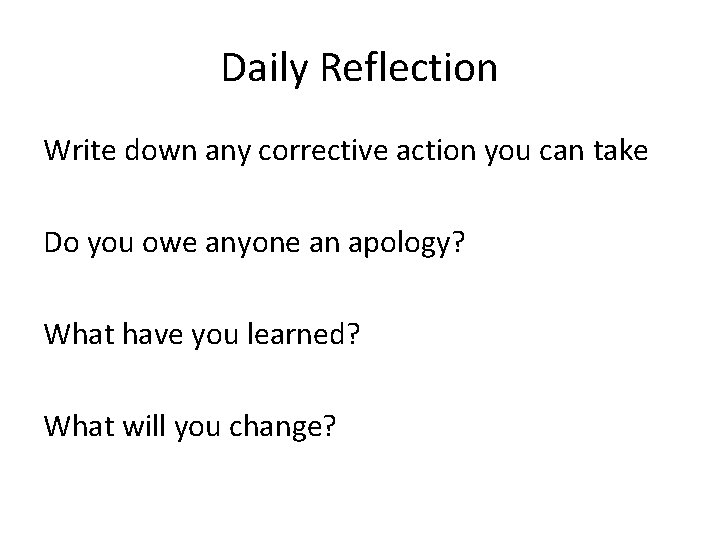 Daily Reflection

Write down any corrective action you can take

Do you owe anyone an apology?

What have you learned?

What will you change?